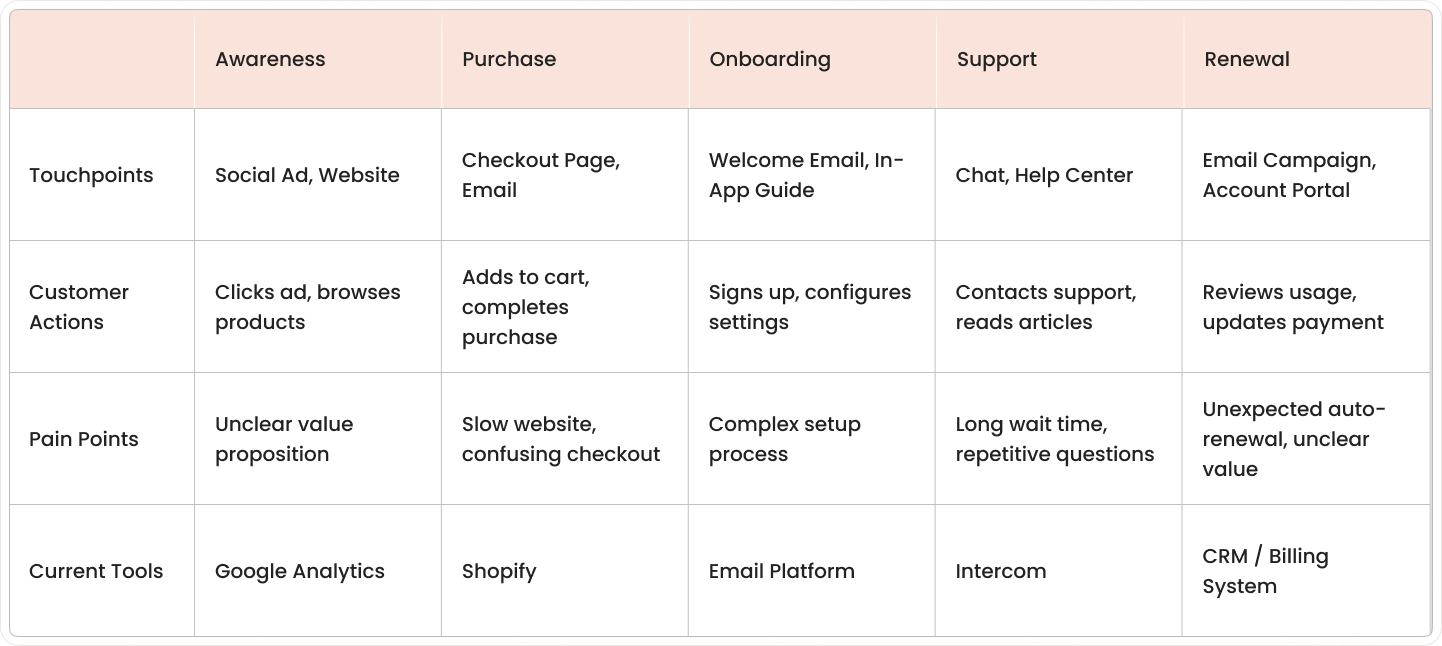 | | Awareness | Purchase | Onboarding | Support | Renewal |
|---|---|---|---|---|---|
| Touchpoints | Social Ad, Website | Checkout Page, Email | Welcome Email, In-App Guide | Chat, Help Center | Email Campaign, Account Portal |
| Customer Actions | Clicks ad, browses products | Adds to cart, completes purchase | Signs up, configures settings | Contacts support, reads articles | Reviews usage, updates payment |
| Pain Points | Unclear value proposition | Slow website, confusing checkout | Complex setup process | Long wait time, repetitive questions | Unexpected auto-renewal, unclear value |
| Current Tools | Google Analytics | Shopify | Email Platform | Intercom | CRM / Billing System |